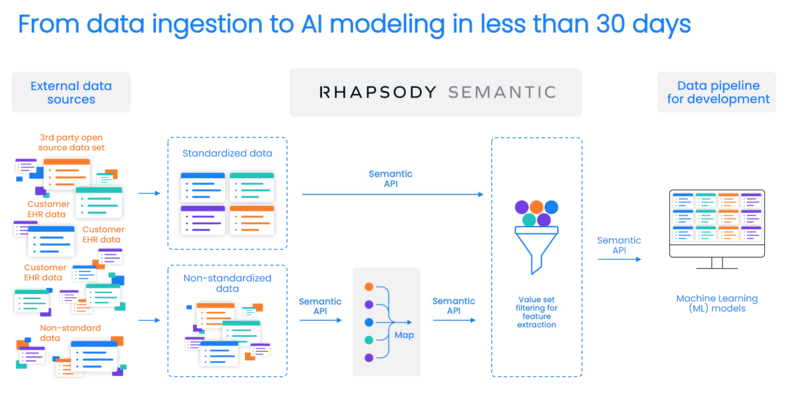 From data ingestion to AI modeling in less than 30 days

External data sources

RHAPSODY SEMANTIC

Data pipeline for development

3rd party open source data set

Customer EHR data

Customer EHR data

Customer EHR data

Non-standard data

Standardized data

Non-standardized data

Semantic API

Semantic API

Map

Semantic API

Value set filtering for feature extraction

Semantic API

Machine Learning (ML) models